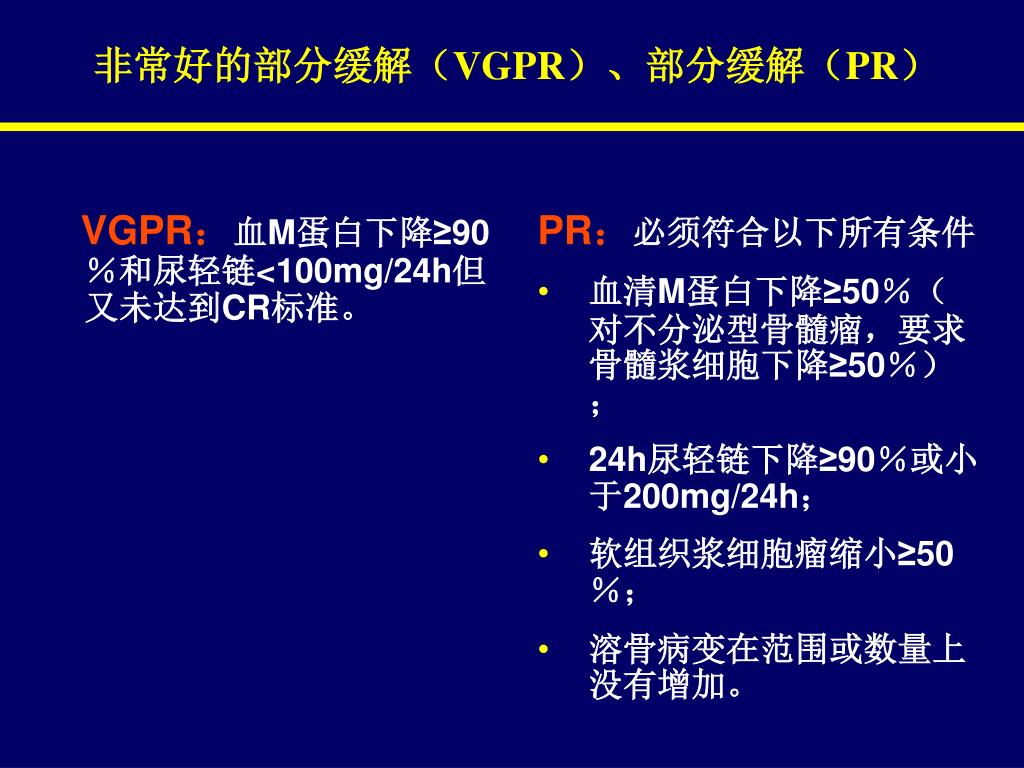 非常好的部分缓解（VGPR）、部分缓解（PR）

VGPR：血M蛋白下降≥90％和尿轻链<100mg/24h但又未达到CR标准。

PR：必须符合以下所有条件

• 血清M蛋白下降≥50％（对不分泌型骨髓瘤，要求骨髓浆细胞下降≥50％）；

• 24h尿轻链下降≥90％或小于200mg/24h；

• 软组织浆细胞瘤缩小≥50％；

• 溶骨病变在范围或数量上没有增加。